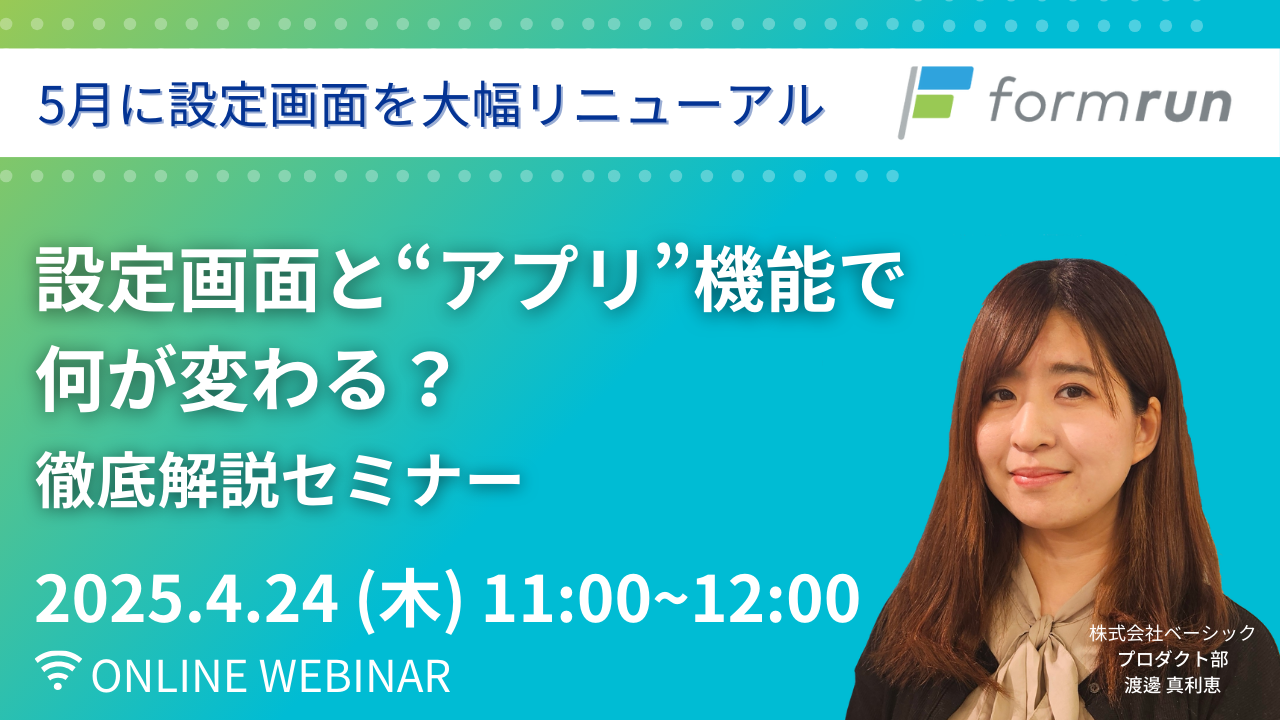 5月に設定画面を大幅リニューアル

formrun

設定画面と“アプリ”機能で何が変わる？

徹底解説セミナー

2025.4.24 (木) 11:00~12:00

ONLINE WEBINAR

株式会社ベーシック
プロダクト部
渡邊 真利恵